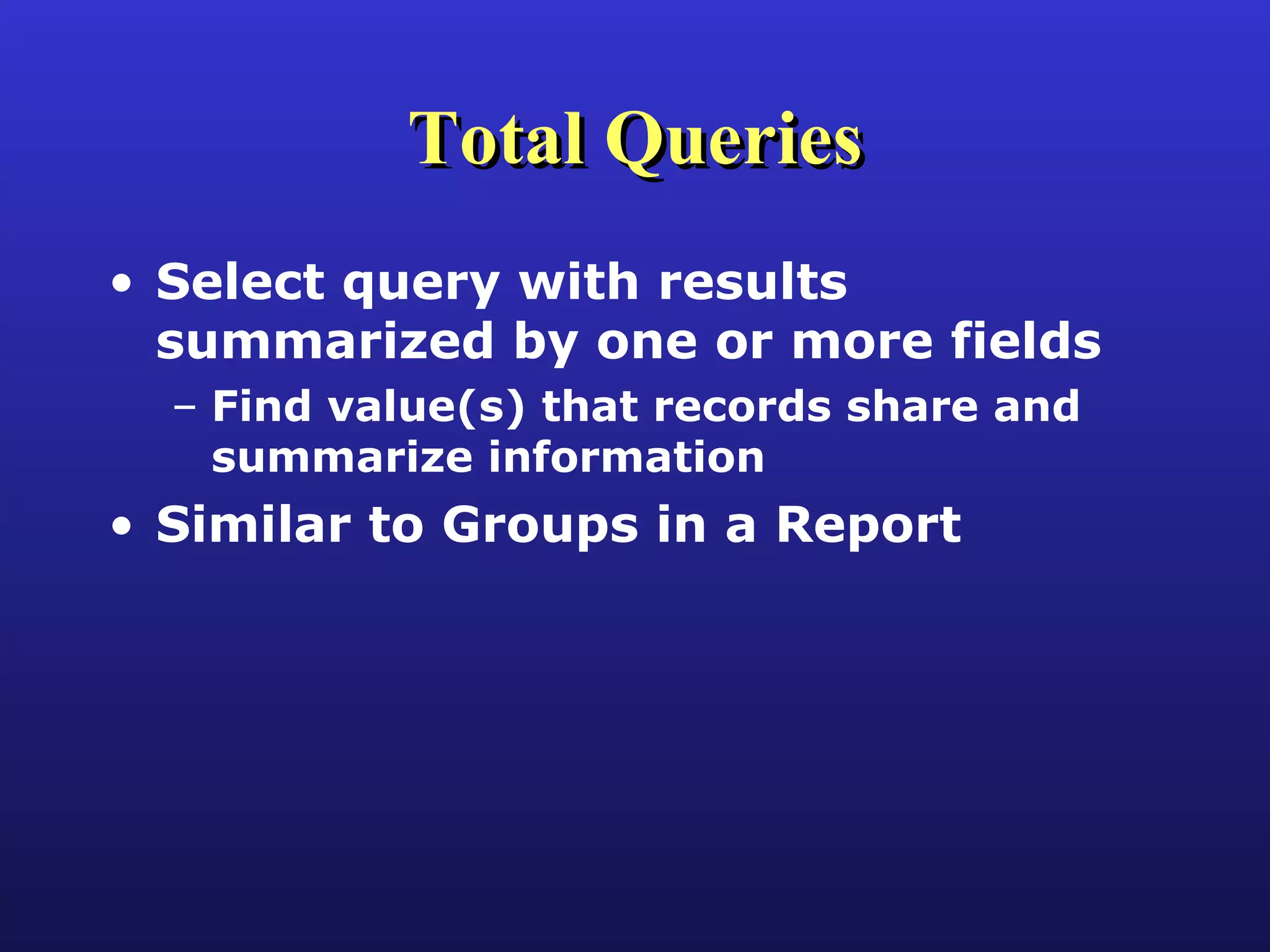 Total Queries

• Select query with results summarized by one or more fields

– Find value(s) that records share and summarize information

• Similar to Groups in a Report